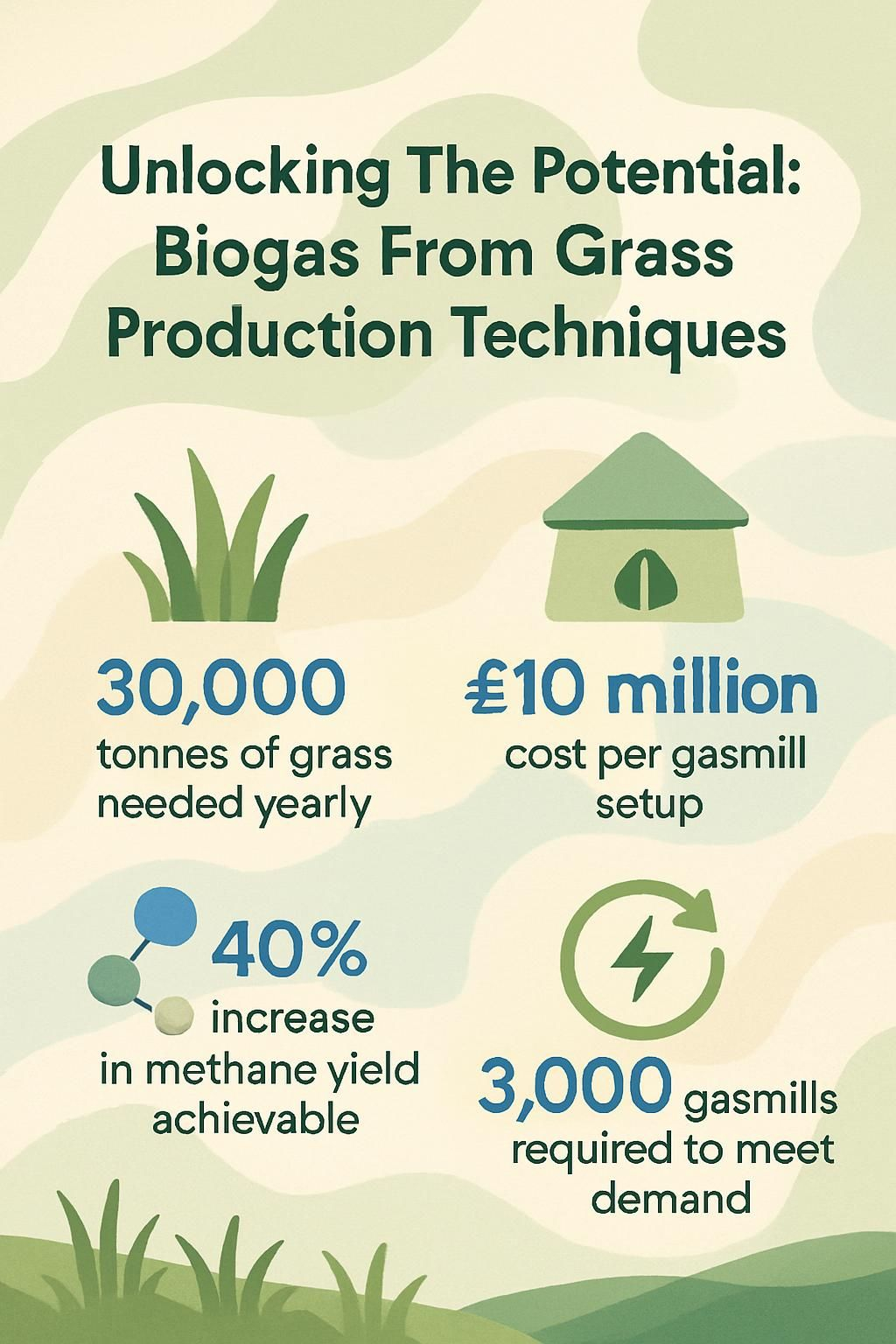 Unlocking The Potential: Biogas From Grass Production Techniques

30,000
tonnes of grass needed yearly

£10 million
cost per gasmill setup

40%
increase in methane yield achievable

3,000 gasmills required to meet demand